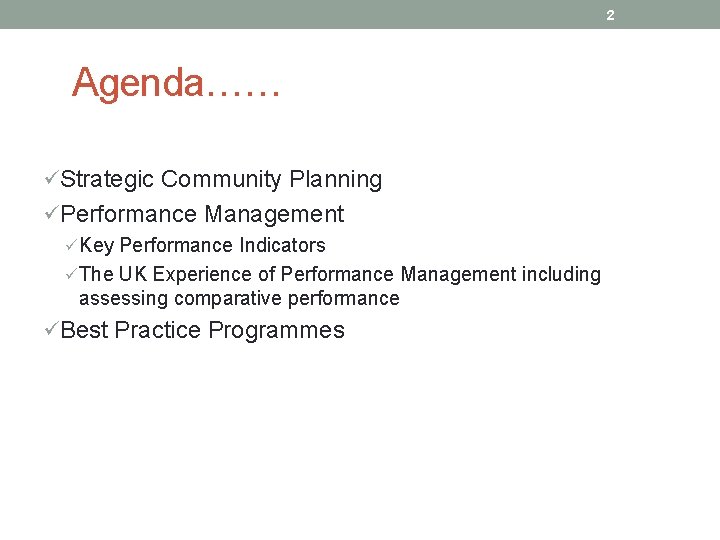 2

Agenda……

✓Strategic Community Planning
✓Performance Management
✓Key Performance Indicators
✓The UK Experience of Performance Management including assessing comparative performance
✓Best Practice Programmes